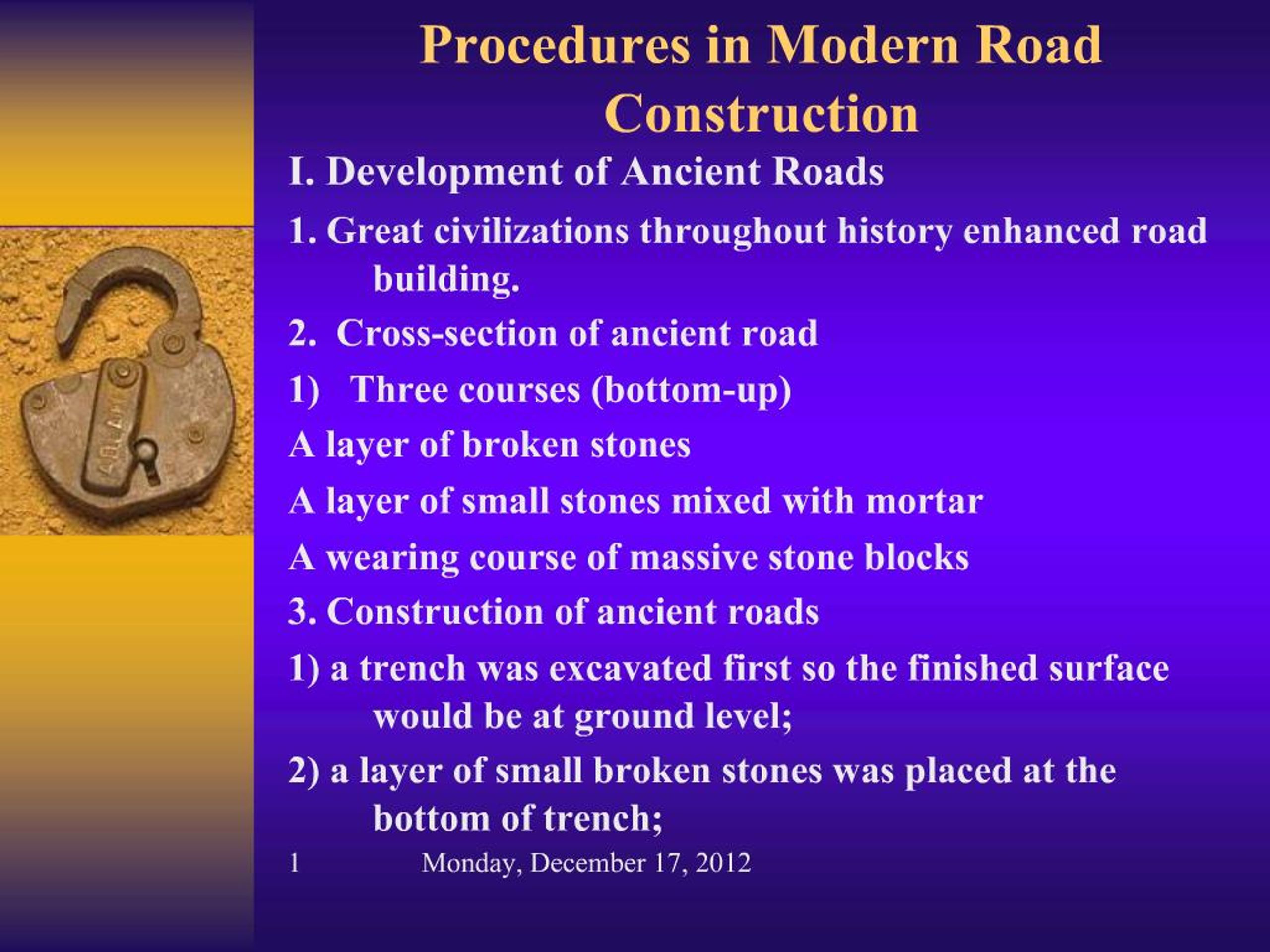 Procedures in Modern Road Construction

I. Development of Ancient Roads

1. Great civilizations throughout history enhanced road building.

2. Cross-section of ancient road

1) Three courses (bottom-up)

A layer of broken stones

A layer of small stones mixed with mortar

A wearing course of massive stone blocks

3. Construction of ancient roads

1) a trench was excavated first so the finished surface would be at ground level;

2) a layer of small broken stones was placed at the bottom of trench;

1 Monday, December 17, 2012